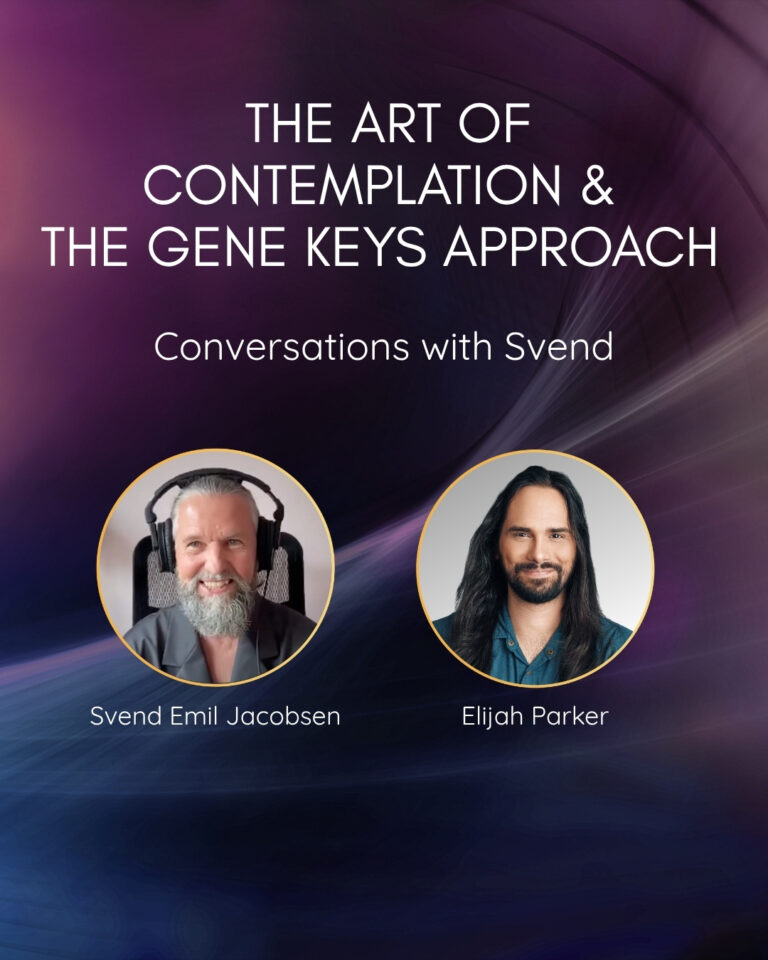 THE ART OF CONTEMPLATION & THE GENE KEYS APPROACH

Conversations with Svend

Svend Emil Jacobsen

Elijah Parker